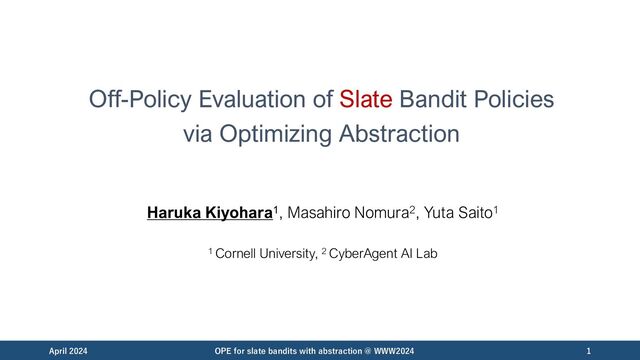 Off-Policy Evaluation of Slate Bandit Policies via Optimizing Abstraction

Haruka Kiyohara$^1$, Masahiro Nomura$^2$, Yuta Saito$^1$

$^1$ Cornell University, $^2$ CyberAgent AI Lab

April 2024

OPE for slate bandits with abstraction @ WWW2024

1